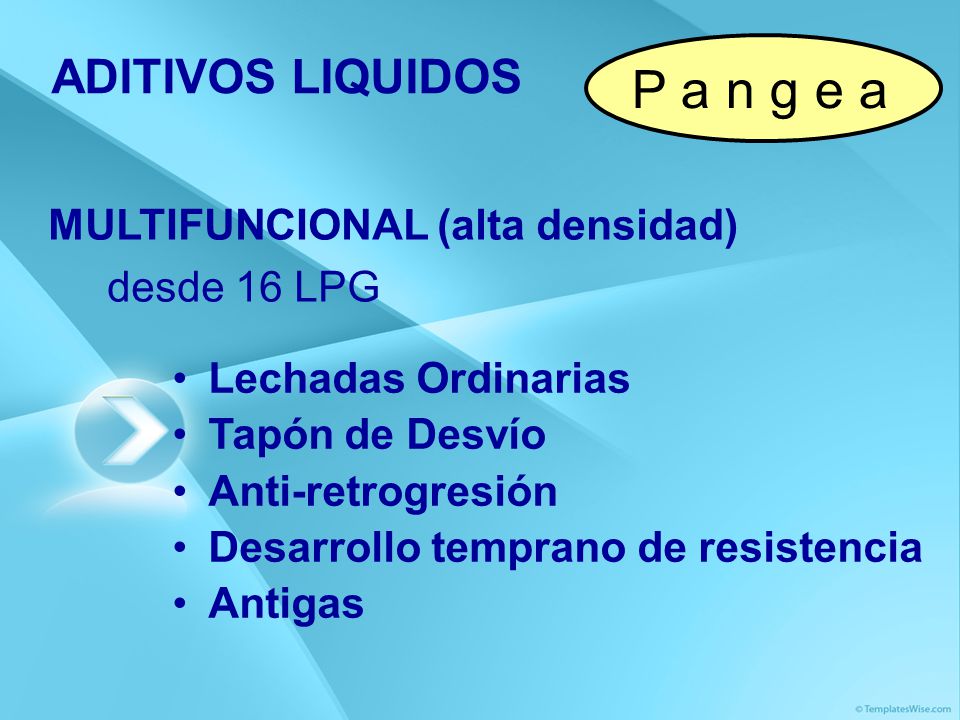 ADITIVOS LIQUIDOS

P a n g e a

MULTIFUNCIONAL (alta densidad)

desde 16 LPG

• Lechadas Ordinarias
• Tapón de Desvío
• Anti-retrogresión
• Desarrollo temprano de resistencia
• Antigas

© TemplatesWise.com